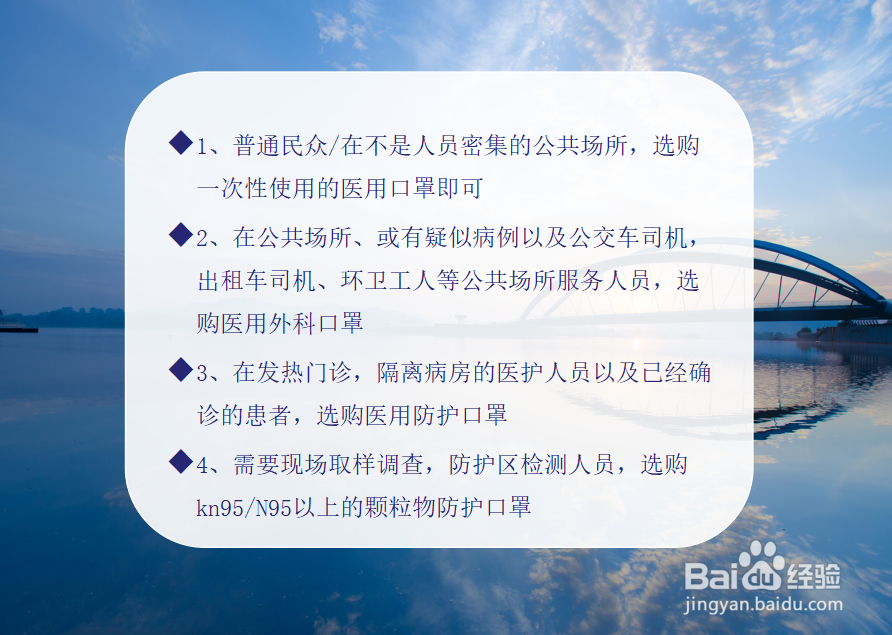 ◆1、普通民众/在不是人员密集的公共场所，选购一次性使用的医用口罩即可

◆2、在公共场所、或有疑似病例以及公交车司机，出租车司机、环卫工人等公共场所服务人员，选购医用外科口罩

◆3、在发热门诊，隔离病房的医护人员以及已经确诊的患者，选购医用防护口罩

◆4、需要现场取样调查，防护区检测人员，选购kn95/N95以上的颗粒物防护口罩

Baidu经验
jingyan.baidu.com